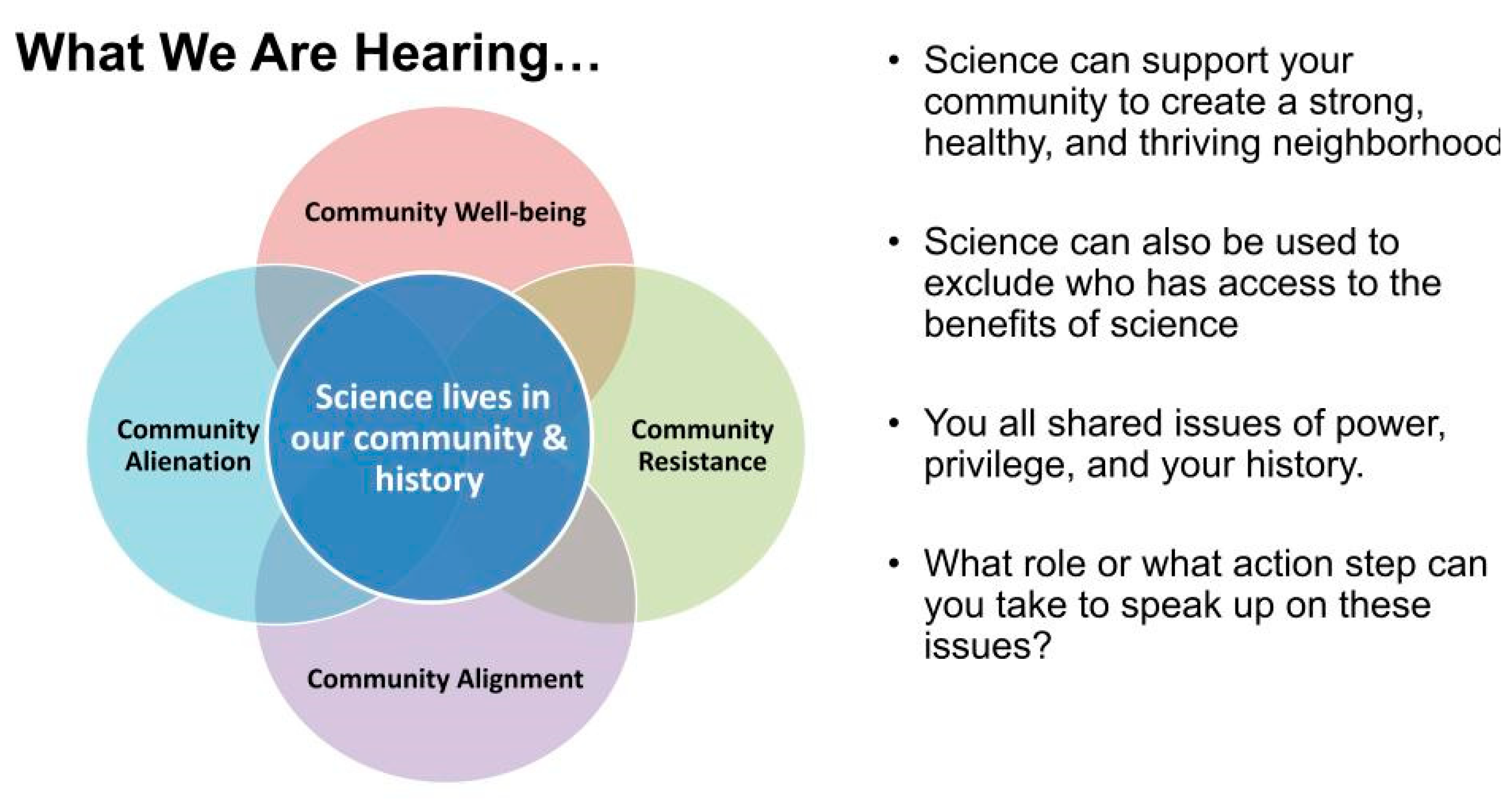 What We Are Hearing…

Community Well-being

Community Alienation

Science lives in our community & history

Community Resistance

Community Alignment

• Science can support your community to create a strong, healthy, and thriving neighborhood

• Science can also be used to exclude who has access to the benefits of science

• You all shared issues of power, privilege, and your history.

• What role or what action step can you take to speak up on these issues?